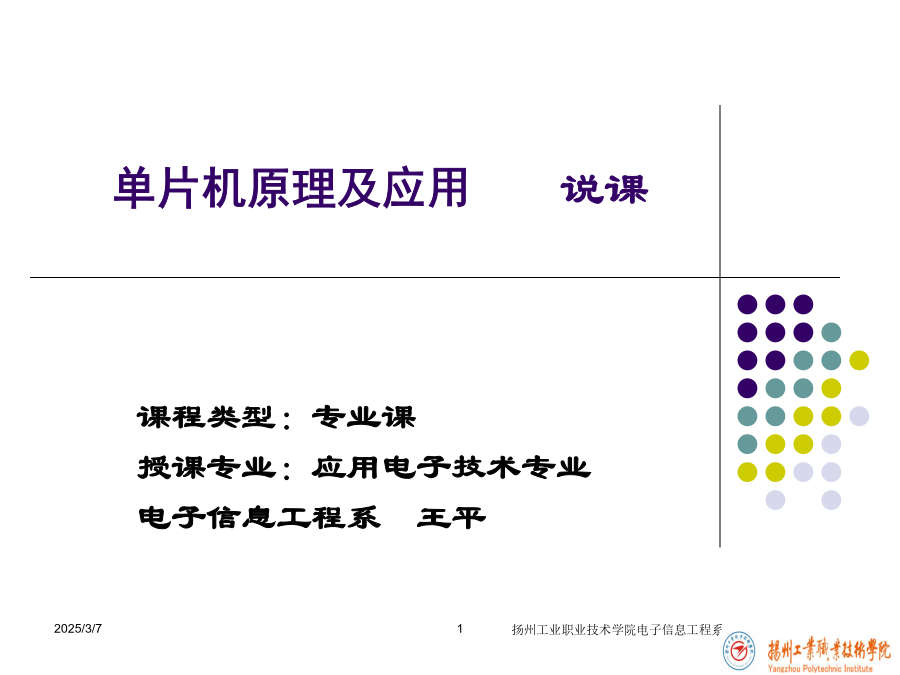 单片机原理及应用　　说课

课程类型：专业课

授课专业：应用电子技术专业

电子信息工程系　王平

2025/3/7

1

扬州工业职业技术学院电子信息工程系

扬州工业职业技术学院
Yangzhou Polytechnic Institute